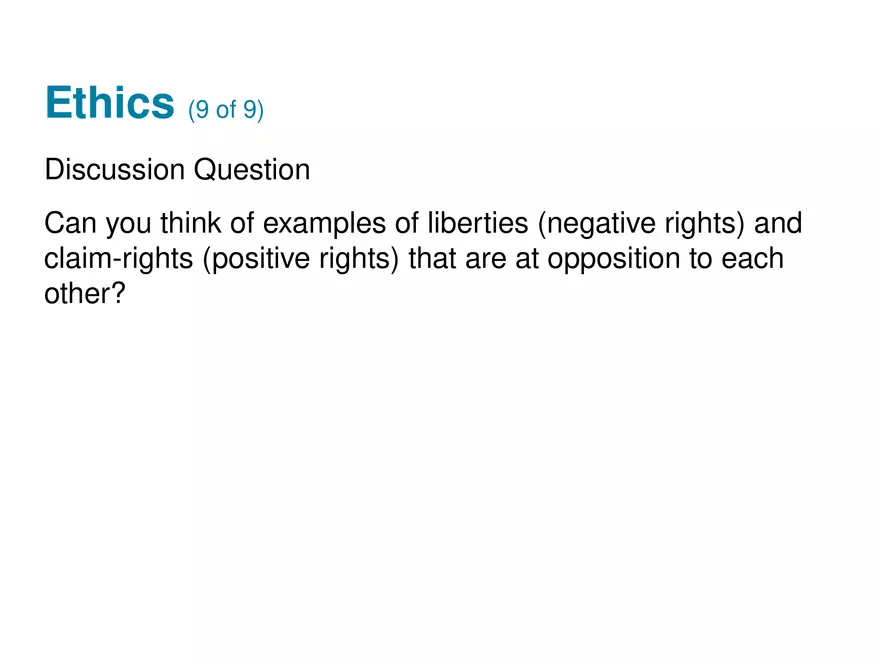 Ethics (9 of 9)

Discussion Question

Can you think of examples of liberties (negative rights) and claim-rights (positive rights) that are at opposition to each other?